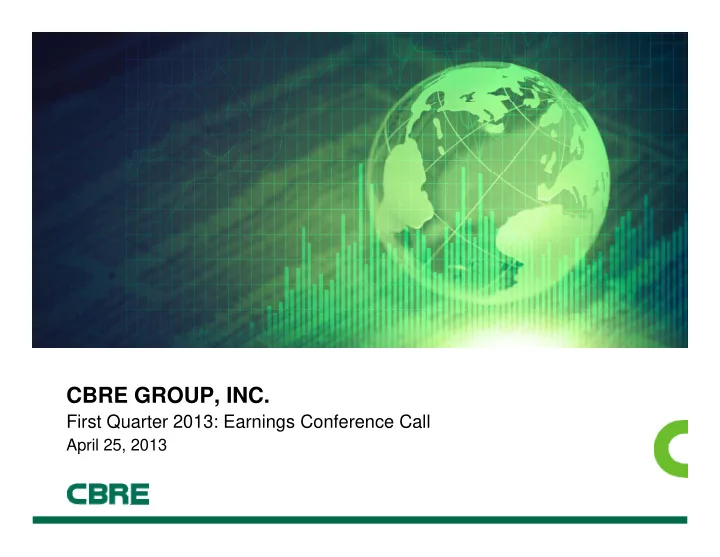 CBRE GROUP, INC.
First Quarter 2013: Earnings Conference Call
April 25, 2013

CBRE